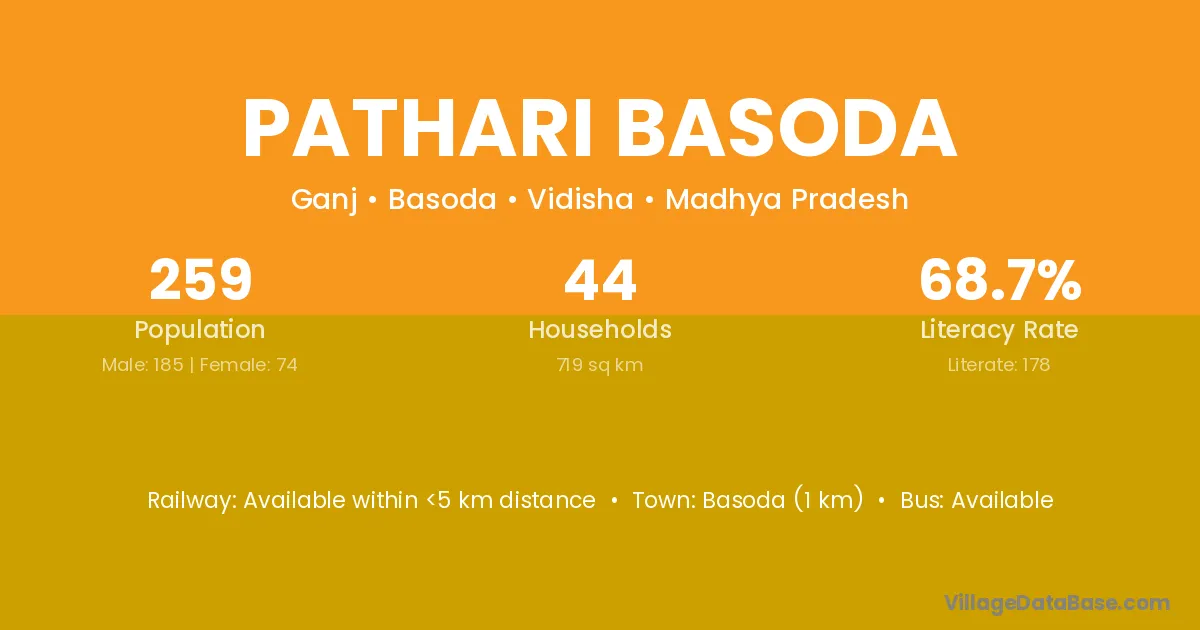 PATHARI BASODA

Ganj • Basoda • Vidisha • Madhya Pradesh

259
Population
Male: 185 | Female: 74

44
Households
719 sq km

68.7%
Literacy Rate
Literate: 178

Railway: Available within <5 km distance • Town: Basoda (1 km) • Bus: Available

VillageDataBase.com